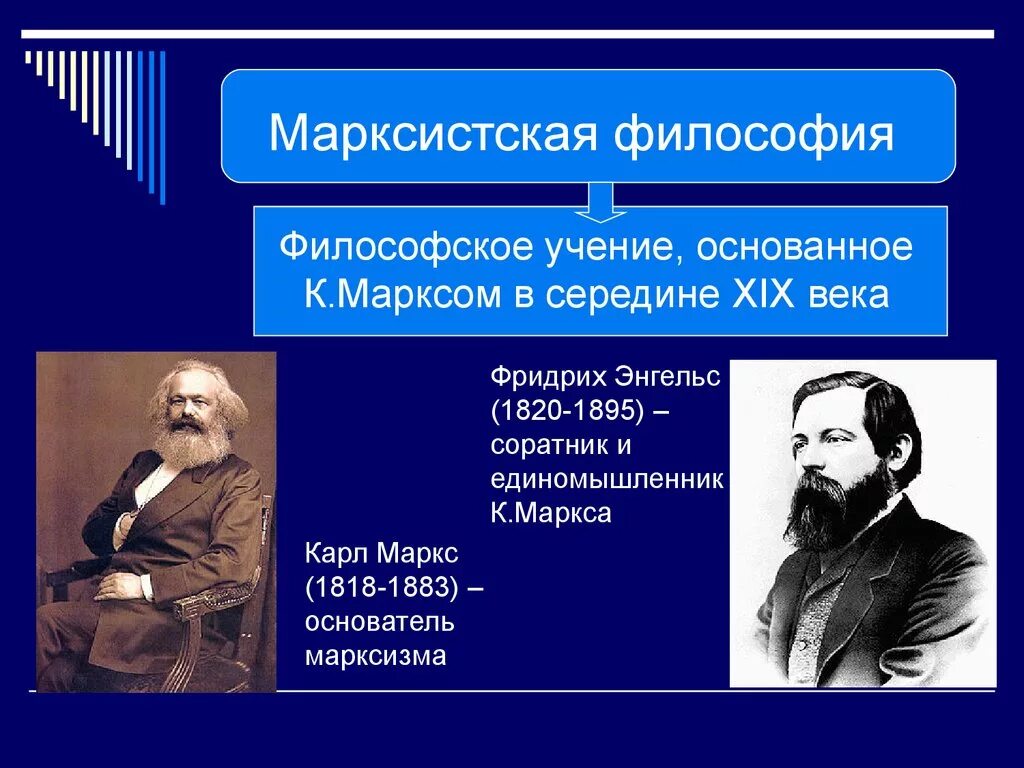 Марксистская философия

Философское учение, основанное К.Марксом в середине XIX века

Фридрих Энгельс (1820-1895) – соратник и единомышленник К.Маркса

Карл Маркс (1818-1883) – основатель марксизма